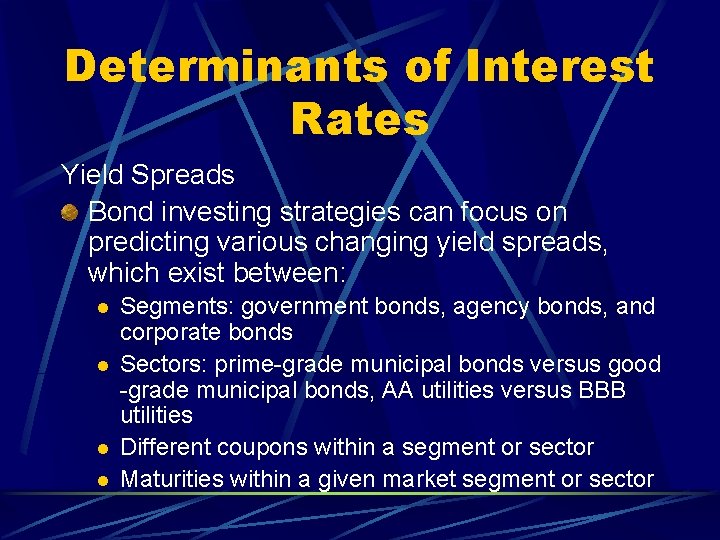 Determinants of Interest Rates

Yield Spreads

Bond investing strategies can focus on predicting various changing yield spreads, which exist between:

Segments: government bonds, agency bonds, and corporate bonds

Sectors: prime-grade municipal bonds versus good -grade municipal bonds, AA utilities versus BBB utilities

Different coupons within a segment or sector

Maturities within a given market segment or sector